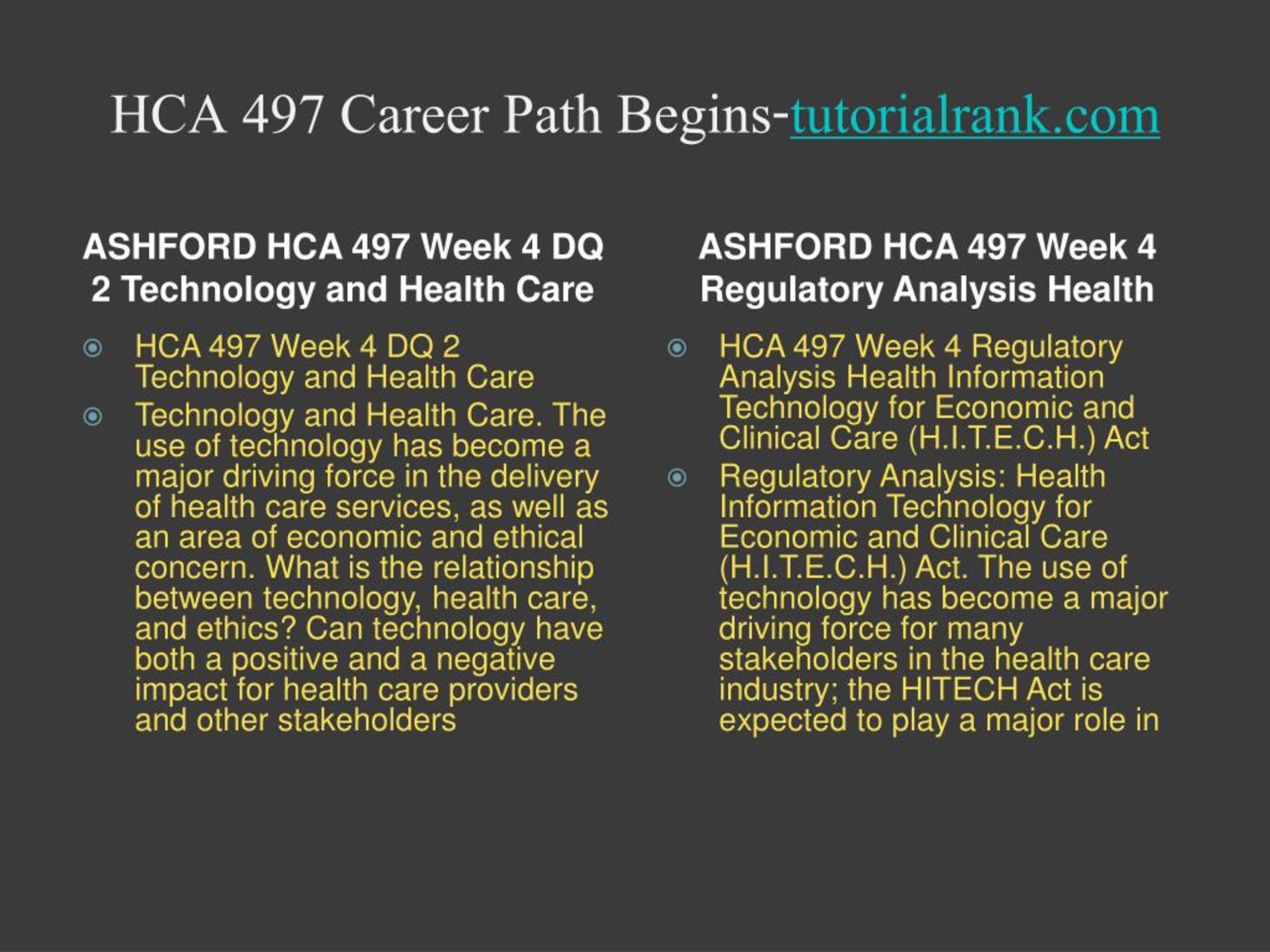 HCA 497 Career Path Begins-tutorialrank.com

ASHFORD HCA 497 Week 4 DQ 2 Technology and Health Care

HCA 497 Week 4 DQ 2 Technology and Health Care

Technology and Health Care. The use of technology has become a major driving force in the delivery of health care services, as well as an area of economic and ethical concern. What is the relationship between technology, health care, and ethics? Can technology have both a positive and a negative impact for health care providers and other stakeholders

ASHFORD HCA 497 Week 4 Regulatory Analysis Health

HCA 497 Week 4 Regulatory Analysis Health Information Technology for Economic and Clinical Care (H.I.T.E.C.H.) Act

Regulatory Analysis: Health Information Technology for Economic and Clinical Care (H.I.T.E.C.H.) Act. The use of technology has become a major driving force for many stakeholders in the health care industry; the HITECH Act is expected to play a major role in